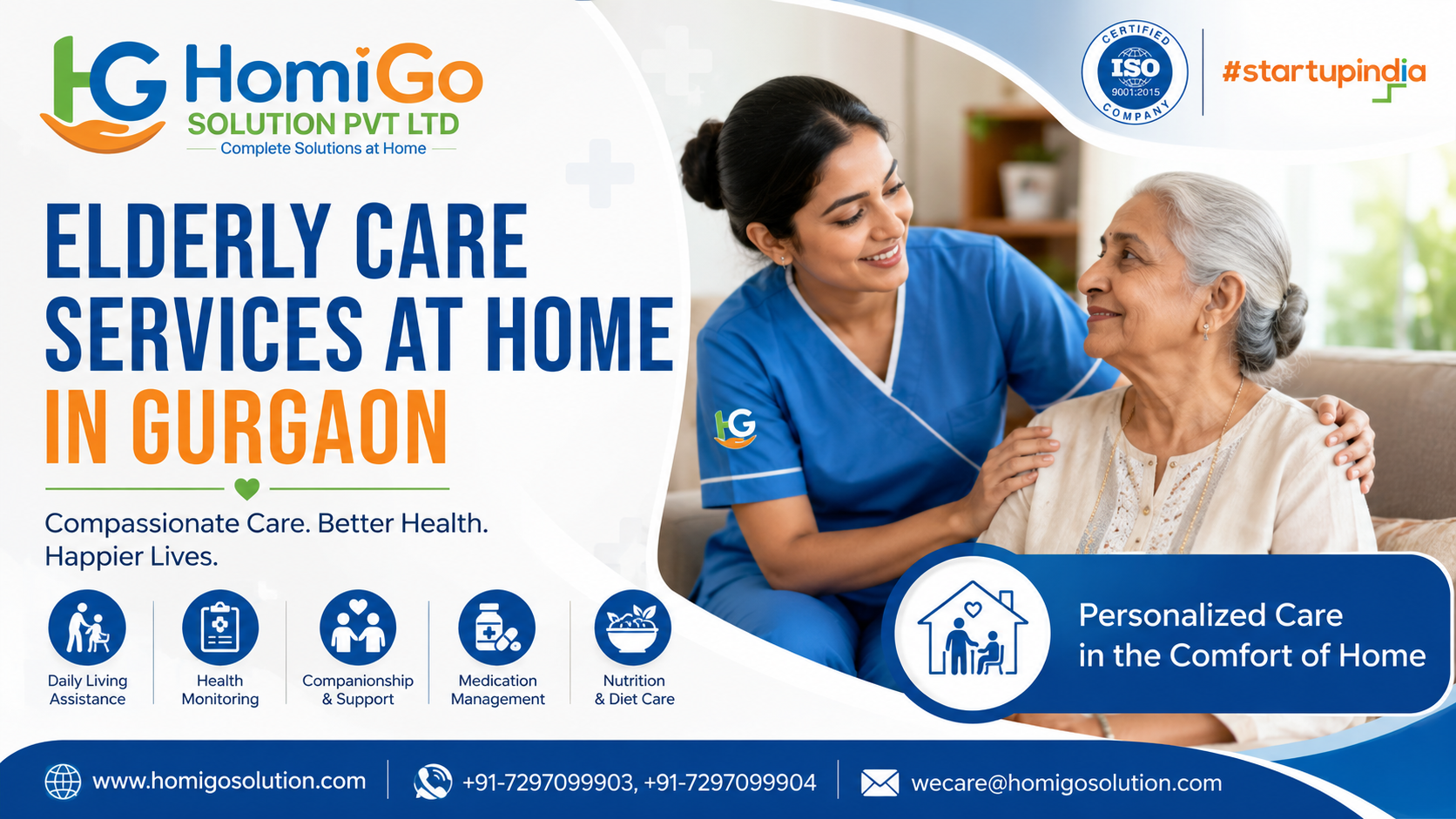 HG HomiGo
SOLUTION PVT LTD
Complete Solutions at Home

CERTIFIED ISO 9001:2015 COMPANY

#startupindia

ELDERLY CARE SERVICES AT HOME IN GURGAON

Compassionate Care. Better Health. Happier Lives.

Daily Living Assistance

Health Monitoring

Companionship & Support

Medication Management

Nutrition & Diet Care

HG

Personalized Care in the Comfort of Home

www.homigosolution.com

+91-7297099903, +91-7297099904

wecare@homigosolution.com